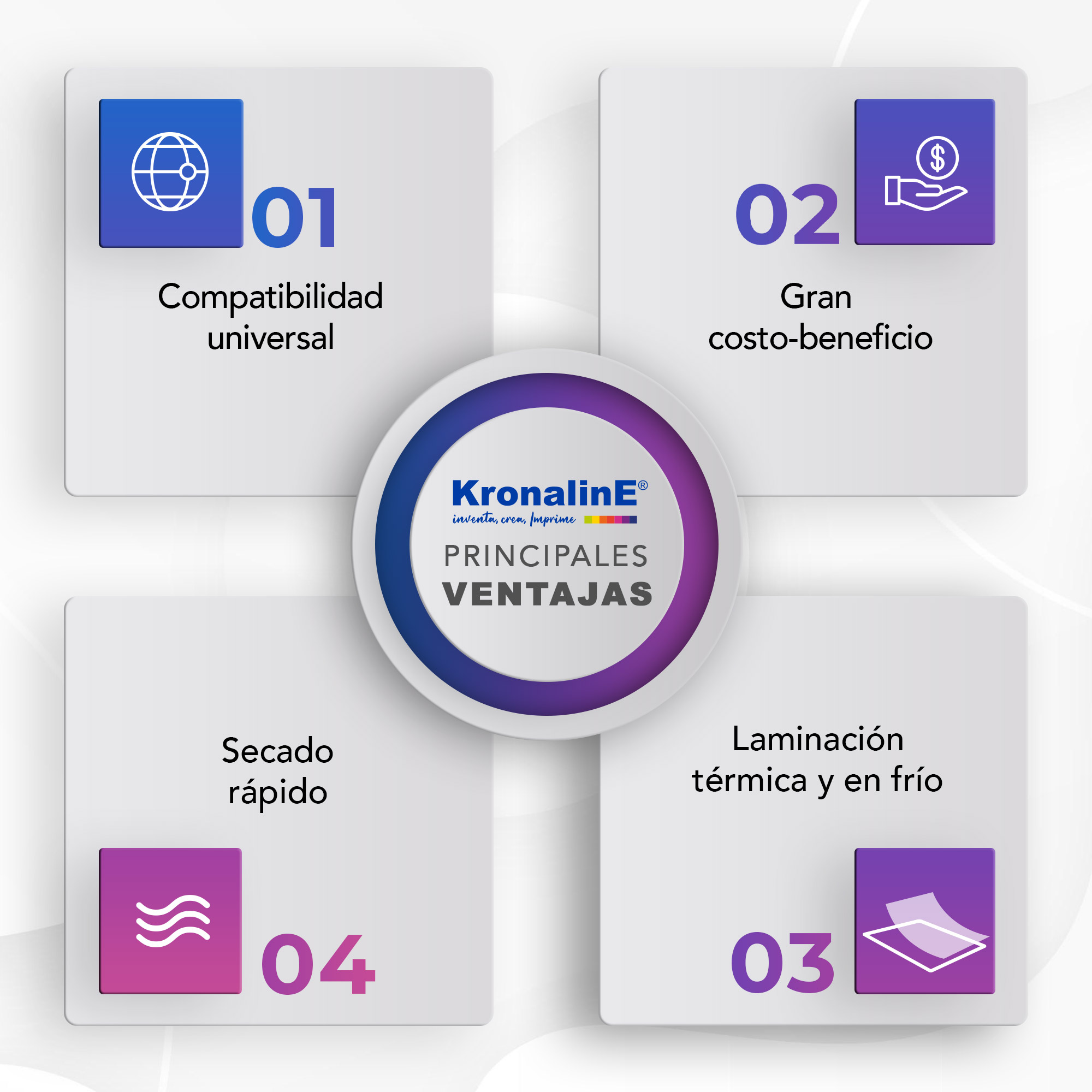 01

Compatibilidad universal

02

Gran costo-beneficio

KronalinE®
inventa, crea, Imprime

PRINCIPALES
VENTAJAS

Secado rápido

04

Laminación térmica y en frío

03